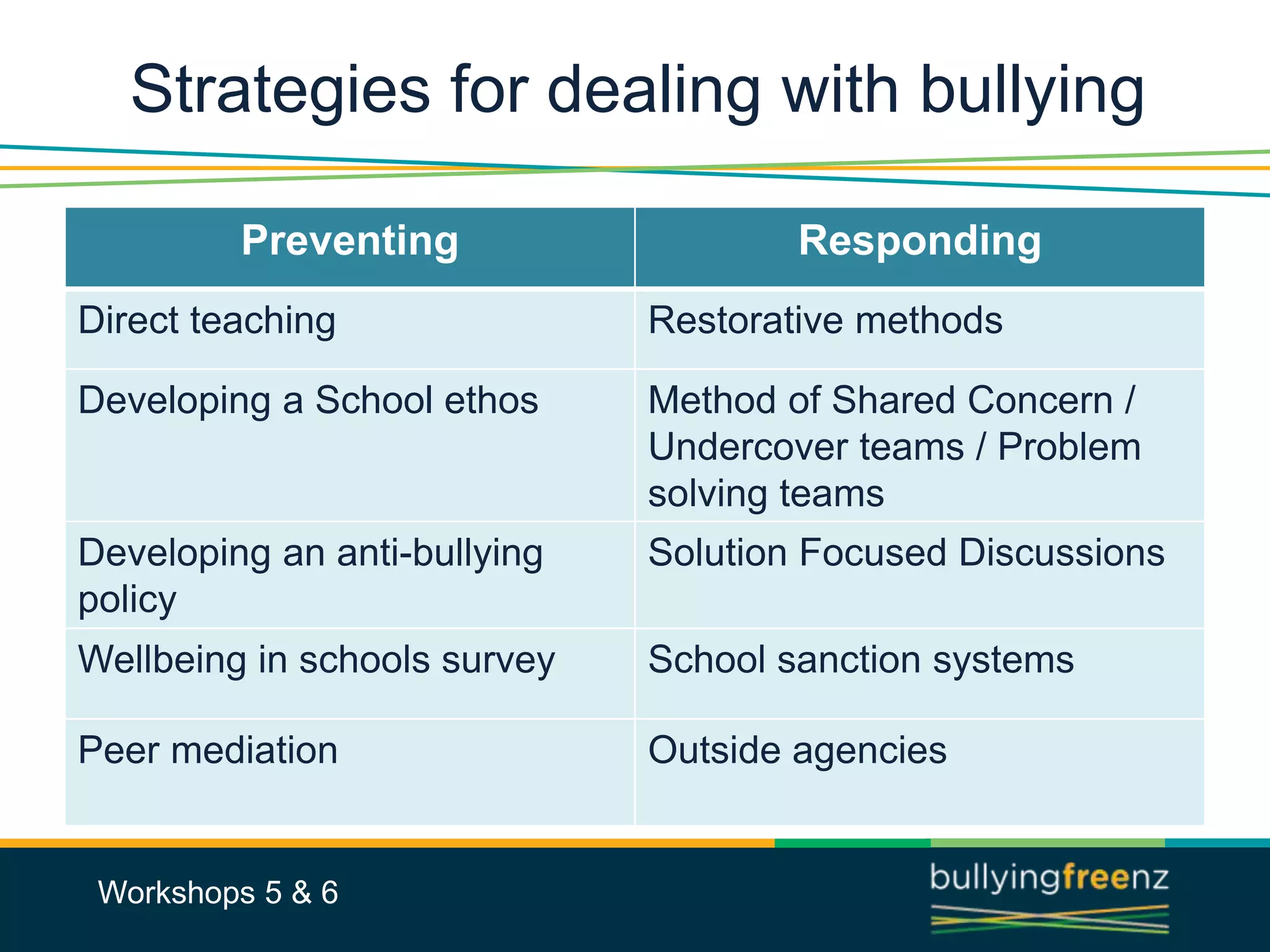 Strategies for dealing with bullying

| Preventing | Responding |
|---|---|
| Direct teaching | Restorative methods |
| Developing a School ethos | Method of Shared Concern / Undercover teams / Problem solving teams |
| Developing an anti-bullying policy | Solution Focused Discussions |
| Wellbeing in schools survey | School sanction systems |
| Peer mediation | Outside agencies |

Workshops 5 & 6

bullyingfreenz